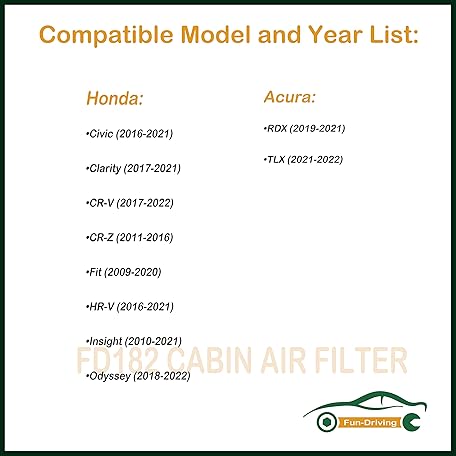 Compatible Model and Year List:

Honda:

•Civic (2016-2021)

•Clarity (2017-2021)

•CR-V (2017-2022)

•CR-Z (2011-2016)

•Fit (2009-2020)

•HR-V (2016-2021)

•Insight (2010-2021)

•Odyssey (2018-2022)

Acura:

•RDX (2019-2021)

•TLX (2021-2022)

FD182 CABIN AIR FILTER

Fun-Driving